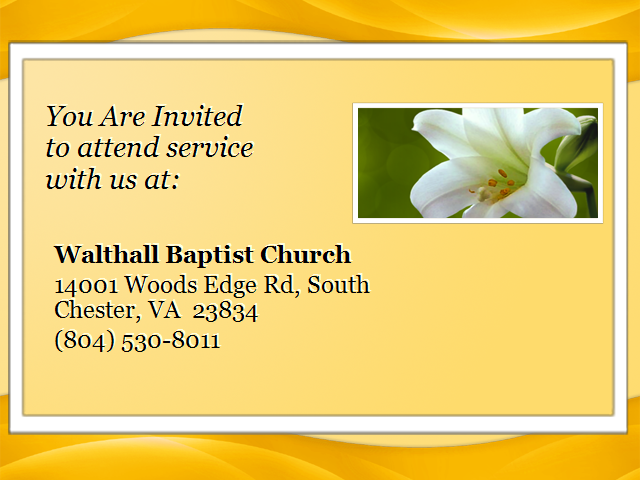 You Are Invited
to attend service
with us at:

Walthall Baptist Church
14001 Woods Edge Rd, South Chester, VA 23834
(804) 530-8011